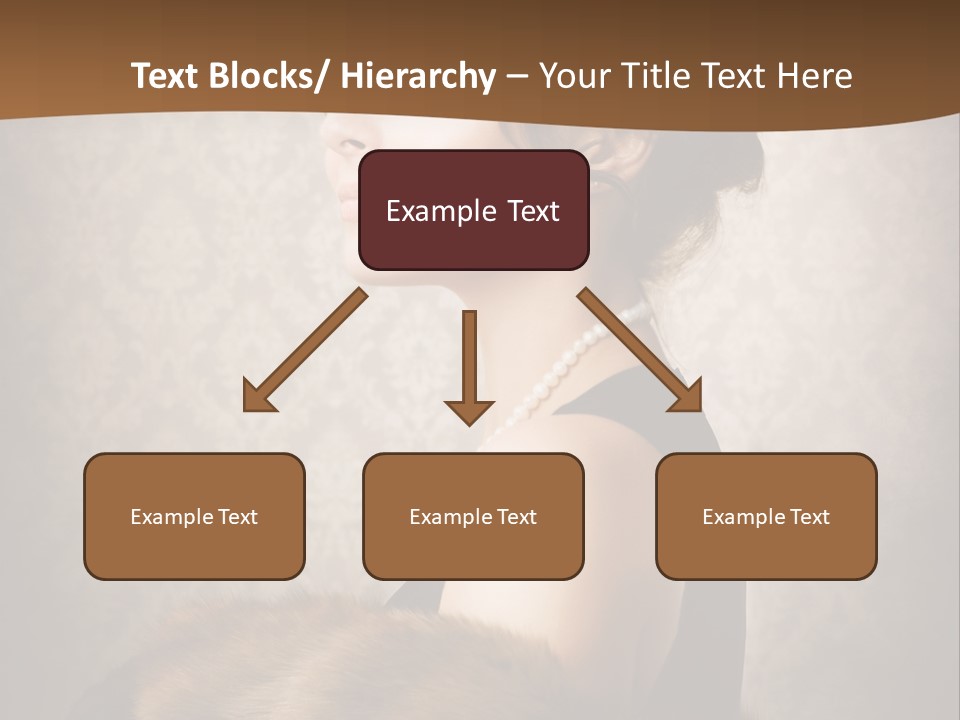 Text Blocks/ Hierarchy – Your Title Text Here

Example Text

Example Text

Example Text

Example Text